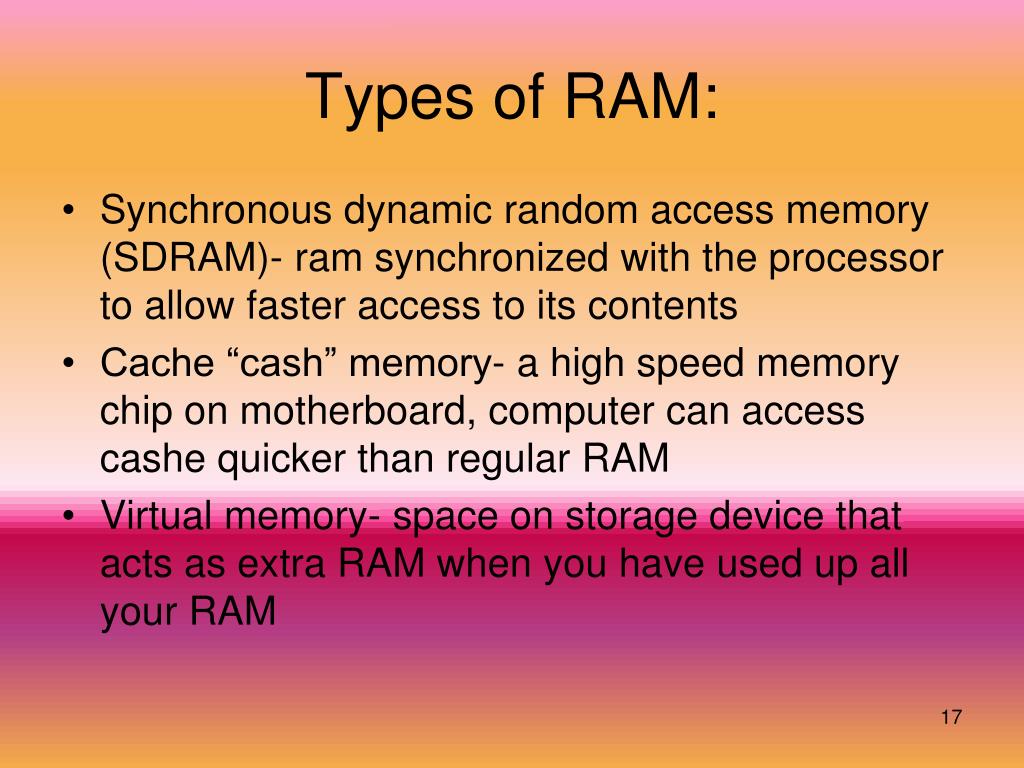 Types of RAM:

• Synchronous dynamic random access memory (SDRAM)- ram synchronized with the processor to allow faster access to its contents
• Cache “cash” memory- a high speed memory chip on motherboard, computer can access cashe quicker than regular RAM
• Virtual memory- space on storage device that acts as extra RAM when you have used up all your RAM

17